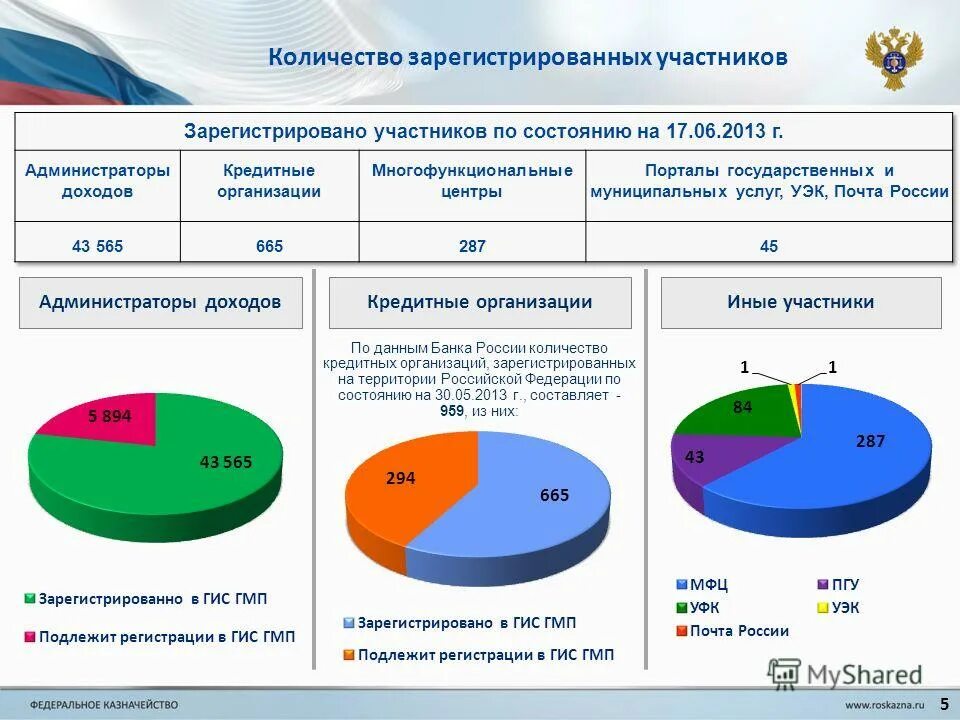 Количество зарегистрированных участников

| Зарегистрировано участников по состоянию на 17.06.2013 г. | | | |
|---|---|---|---|
| Администраторы доходов | Кредитные организации | Многофункциональные центры | Порталы государственных и муниципальных услуг, УЭК, Почта России |
| 43 565 | 665 | 287 | 45 |

Администраторы доходов

5 894

43 565

Зарегистрированно в ГИС ГМП

Подлежит регистрации в ГИС ГМП

Кредитные организации

По данным Банка России количество кредитных организаций, зарегистрированных на территории Российской Федерации по состоянию на 30.05.2013 г., составляет - 959, из них:

294

665

Зарегистрировано в ГИС ГМП

Подлежит регистрации в ГИС ГМП

Иные участники

1

1

84

287

43

МФЦ

ПГУ

УФК

УЭК

Почта России

MyShared

ФЕДЕРАЛЬНОЕ КАЗНАЧЕЙСТВО

www.roskazna.ru

5